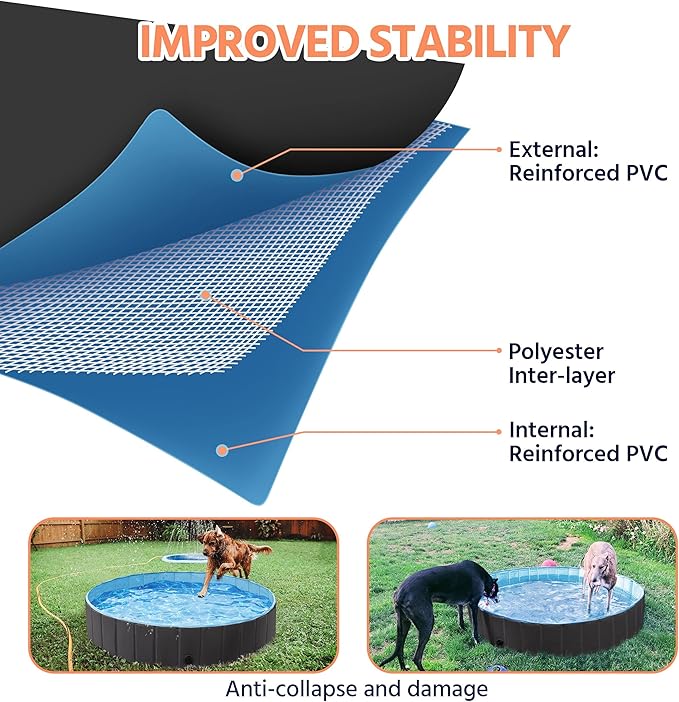 IMPROVED STABILITY

External:
Reinforced PVC

Polyester
Inter-layer

Internal:
Reinforced PVC

Anti-collapse and damage